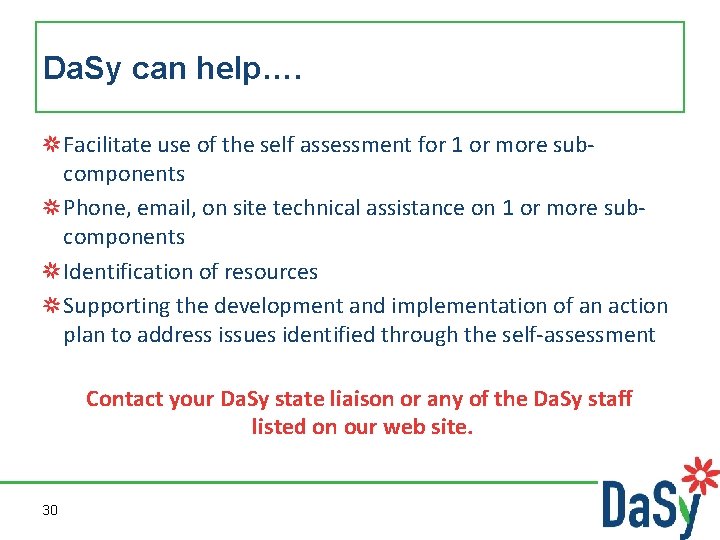 DaSy can help….

Facilitate use of the self assessment for 1 or more sub-components

Phone, email, on site technical assistance on 1 or more sub-components

Identification of resources

Supporting the development and implementation of an action plan to address issues identified through the self-assessment

Contact your DaSy state liaison or any of the DaSy staff listed on our web site.

30

DaSy